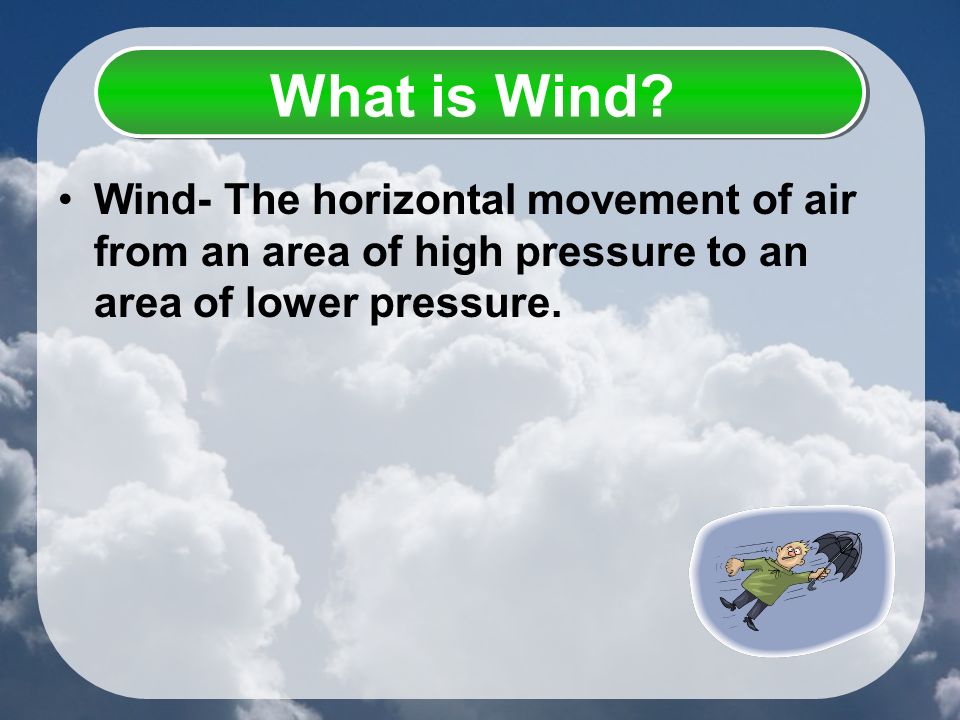 What is Wind?

• Wind- The horizontal movement of air from an area of high pressure to an area of lower pressure.